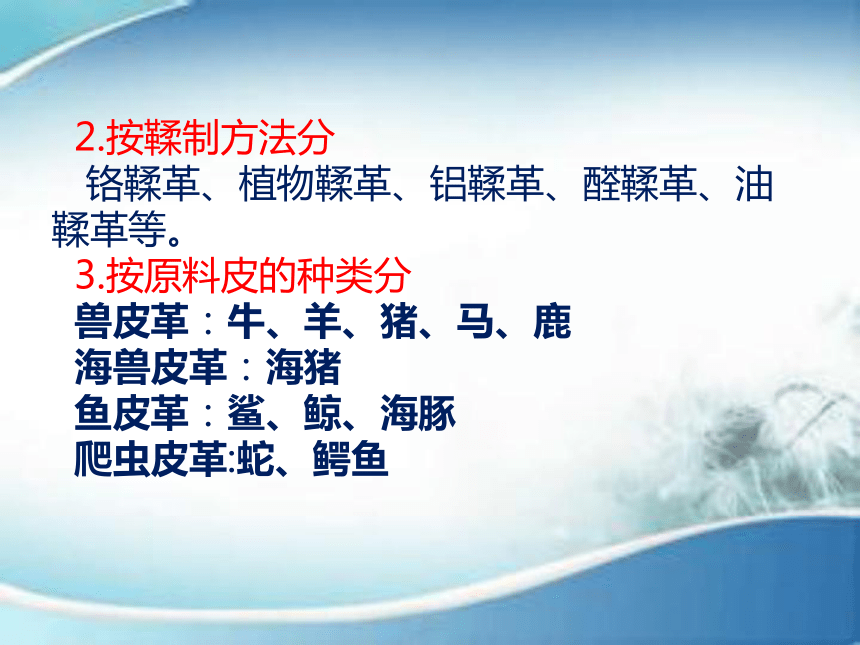 2.按鞣制方法分

铬鞣革、植物鞣革、铝鞣革、醛鞣革、油鞣革等。

3.按原料皮的种类分

兽皮革：牛、羊、猪、马、鹿

海兽皮革：海猪

鱼皮革：鲨、鲸、海豚

爬虫皮革:蛇、鳄鱼